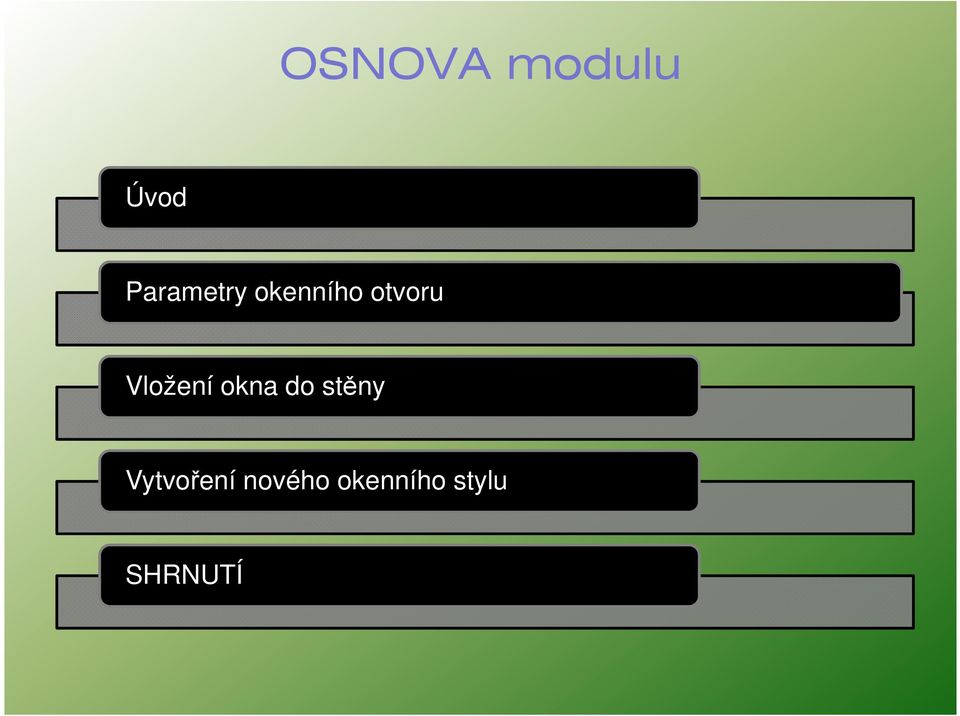 OSNOVA modulu

Úvod

Parametry okenního otvoru

Vložení okna do stěny

Vytvoření nového okenního stylu

SHRNUTÍ